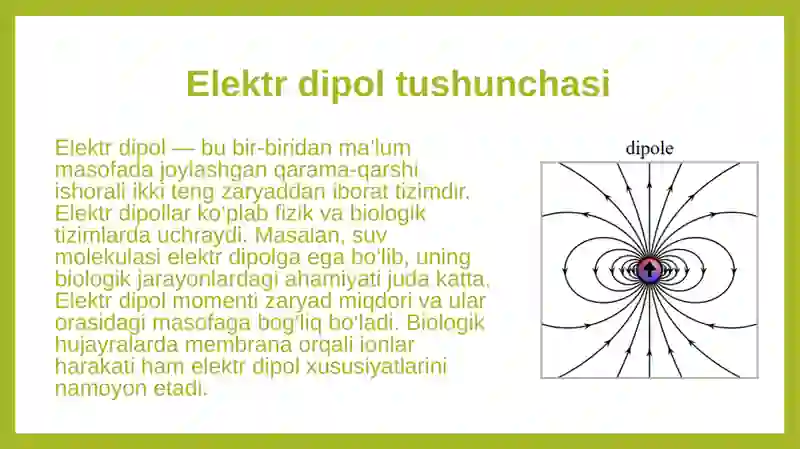 Elektr dipol tushunchasi

Elektr dipol — bu bir-biridan ma'lum masofada joylashgan qarama-qarshi ishorali ikki teng zaryaddan iborat tizimdir. Elektr dipollar ko'plab fizik va biologik tizimlarda uchraydi. Masalan, suv molekulasi elektr dipolga ega bo'lib, uning biologik jarayonlardagi ahamiyati juda katta. Elektr dipol momenti zaryad miqdori va ular orasidagi masofaga bog'liq bo'ladi. Biologik hujayralarda membrana orqali ionlar harakati ham elektr dipol xususiyatlarini namoyon etadi.

dipole